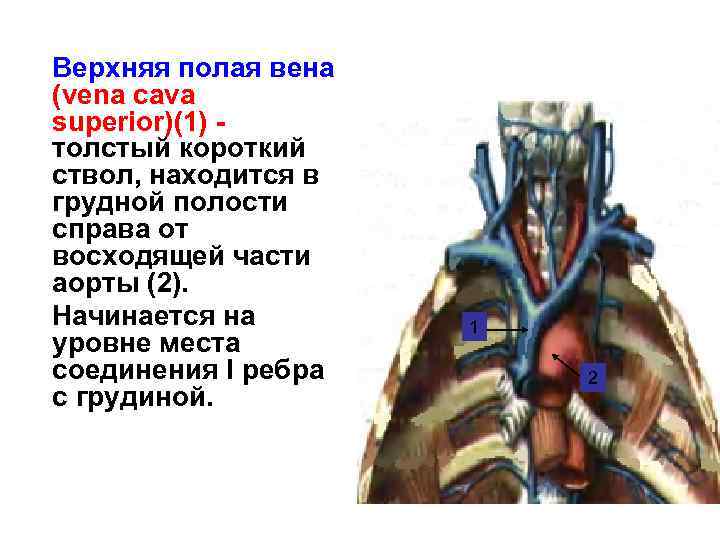 Верхняя полая вена (vena cava superior)(1) - толстый короткий ствол, находится в грудной полости справа от восходящей части аорты (2).

Начинается на уровне места соединения I ребра с грудиной.

1

2